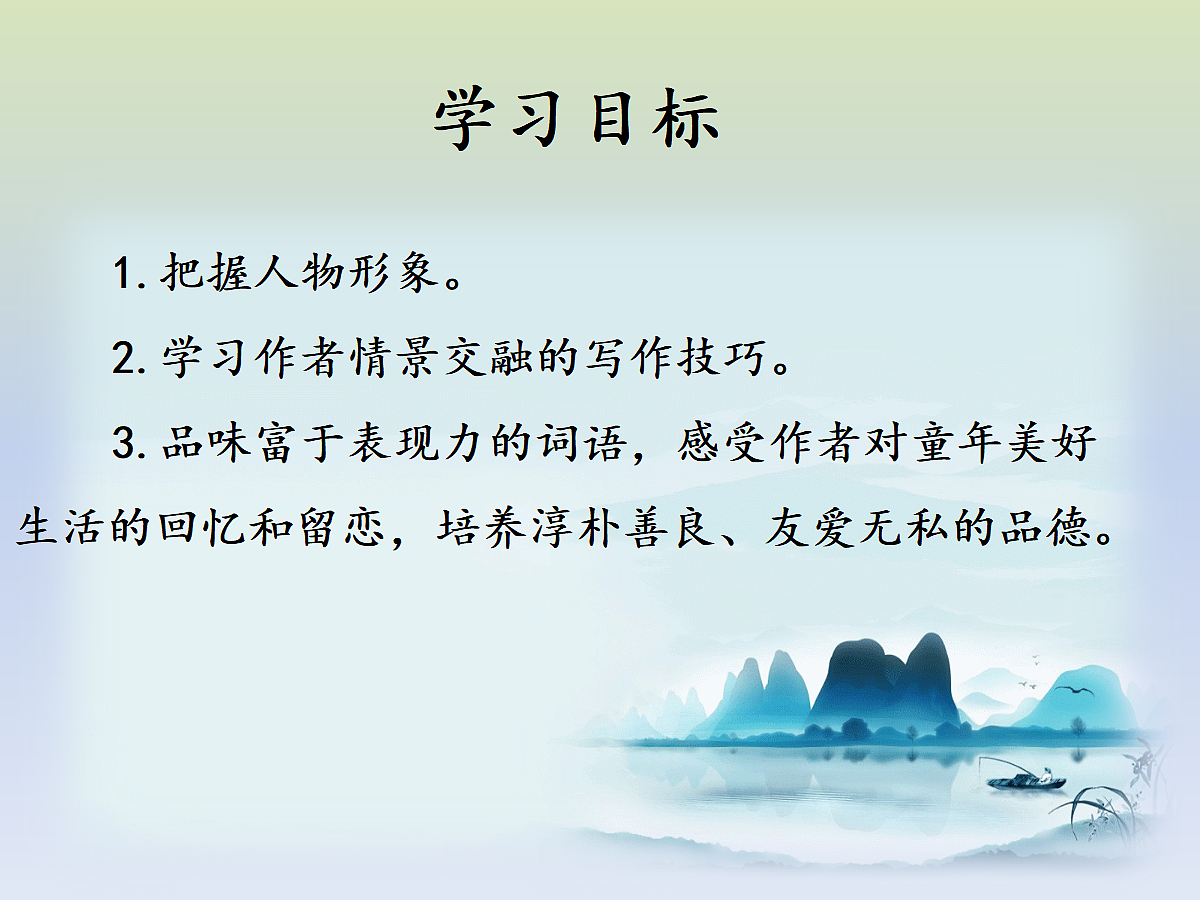 学习目标

1. 把握人物形象。

2. 学习作者情景交融的写作技巧。

3. 品味富于表现力的词语，感受作者对童年美好生活的回忆和留恋，培养淳朴善良、友爱无私的品德。